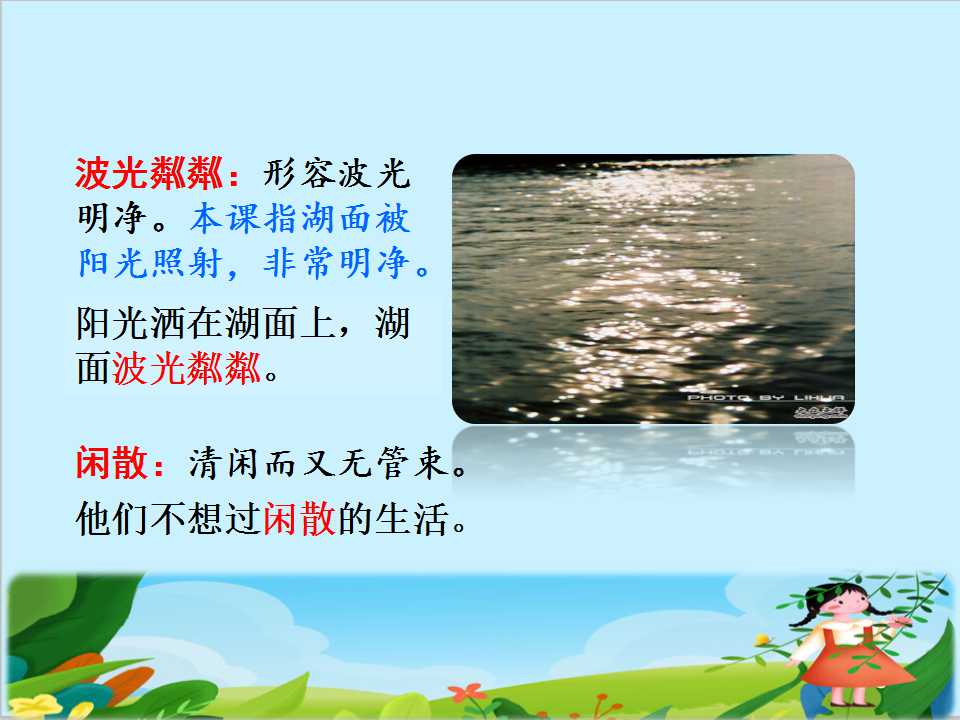 波光粼粼：形容波光明净。本课指湖面被阳光照射，非常明净。

阳光洒在湖面上，湖面波光粼粼。

PHOTO BY LIHUA

闲散：清闲而又无管束。

他们不想过闲散的生活。